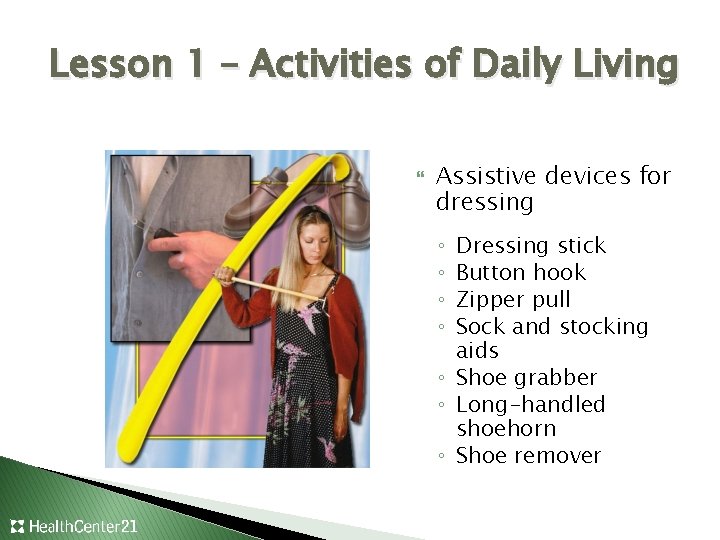 Lesson 1 – Activities of Daily Living

Assistive devices for dressing

◦ Dressing stick
◦ Button hook
◦ Zipper pull
◦ Sock and stocking aids
◦ Shoe grabber
◦ Long-handled shoehorn
◦ Shoe remover

HealthCenter21